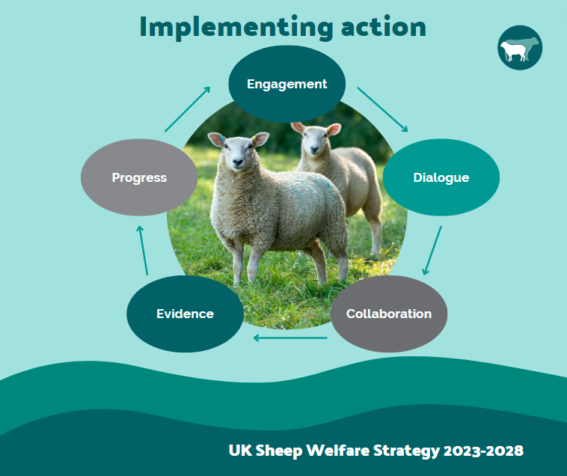 Implementing action

Engagement

Dialogue

Collaboration

Evidence

Progress

UK Sheep Welfare Strategy 2023-2028